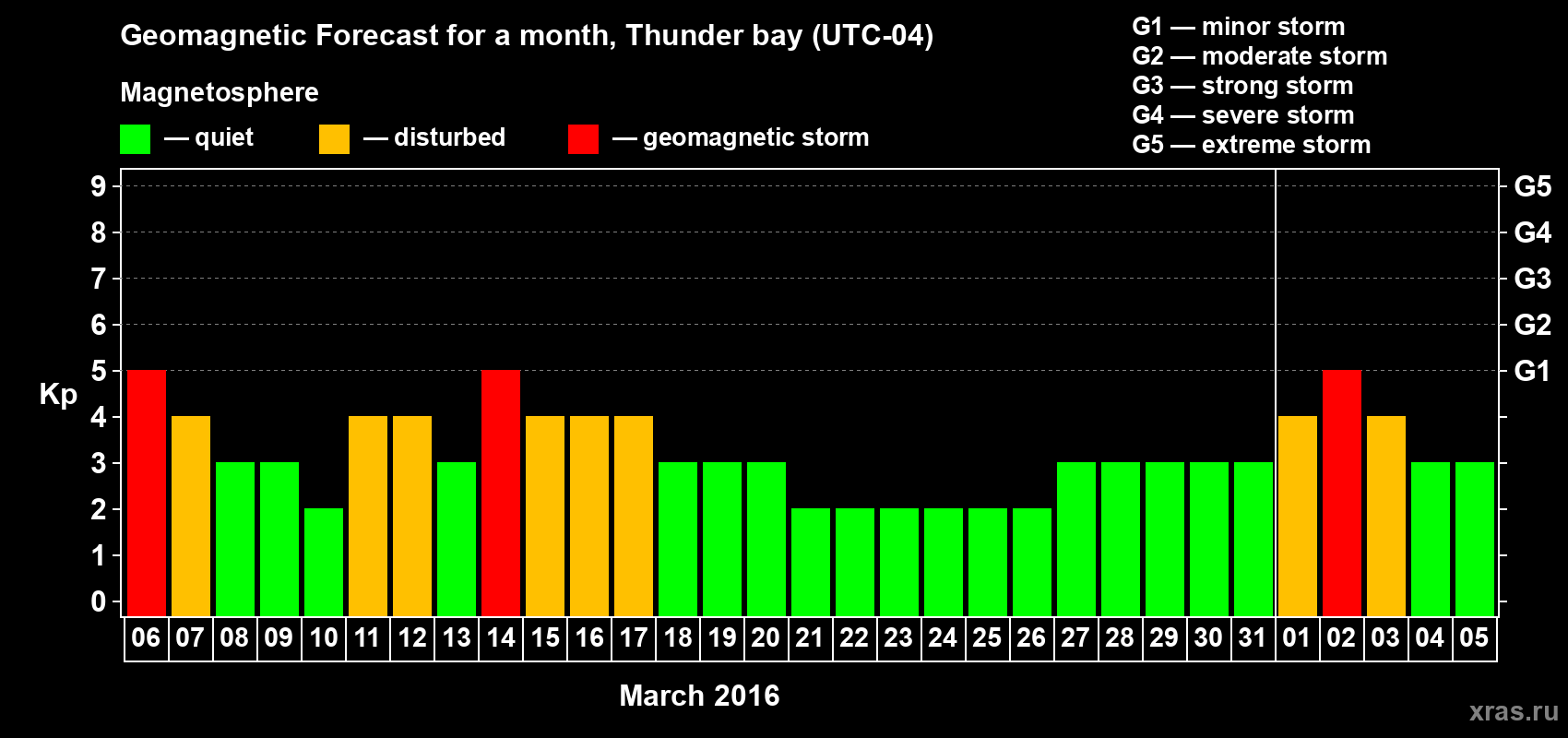 Geomagnetic Forecast for a month, Thunder bay (UTC-04)

Magnetosphere

— quiet — disturbed — geomagnetic storm

G1 — minor storm
G2 — moderate storm
G3 — strong storm
G4 — severe storm
G5 — extreme storm

Kp

9
8
7
6
5
4
3
2
1
0

G5
G4
G3
G2
G1

06 07 08 09 10 11 12 13 14 15 16 17 18 19 20 21 22 23 24 25 26 27 28 29 30 31 01 02 03 04 05

March 2016

xras.ru